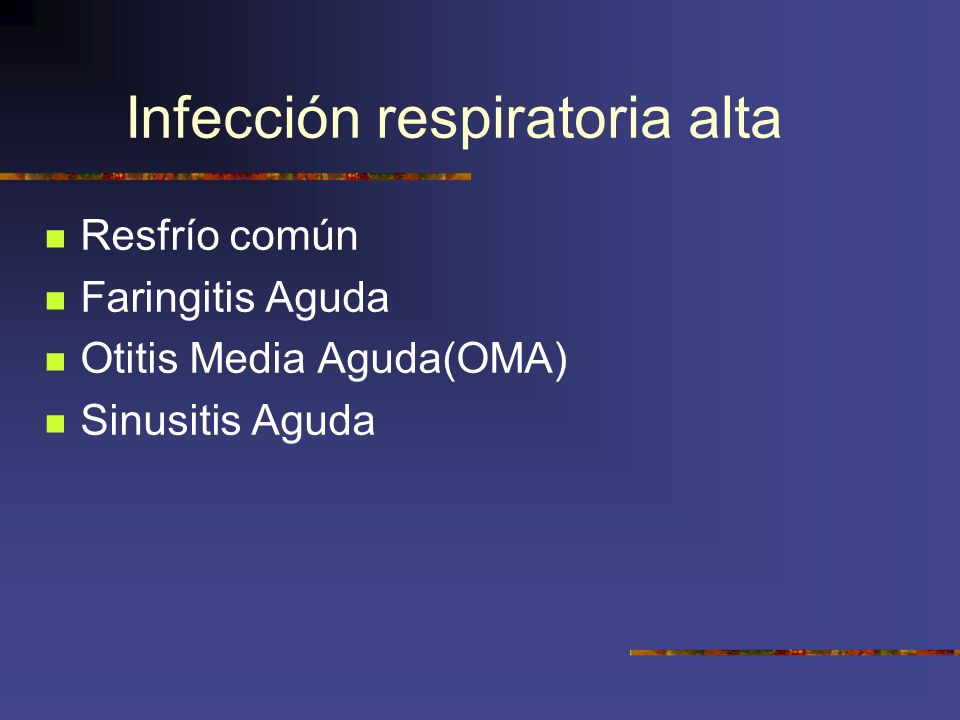 Infección respiratoria alta

- Resfrío común
- Faringitis Aguda
- Otitis Media Aguda(OMA)
- Sinusitis Aguda